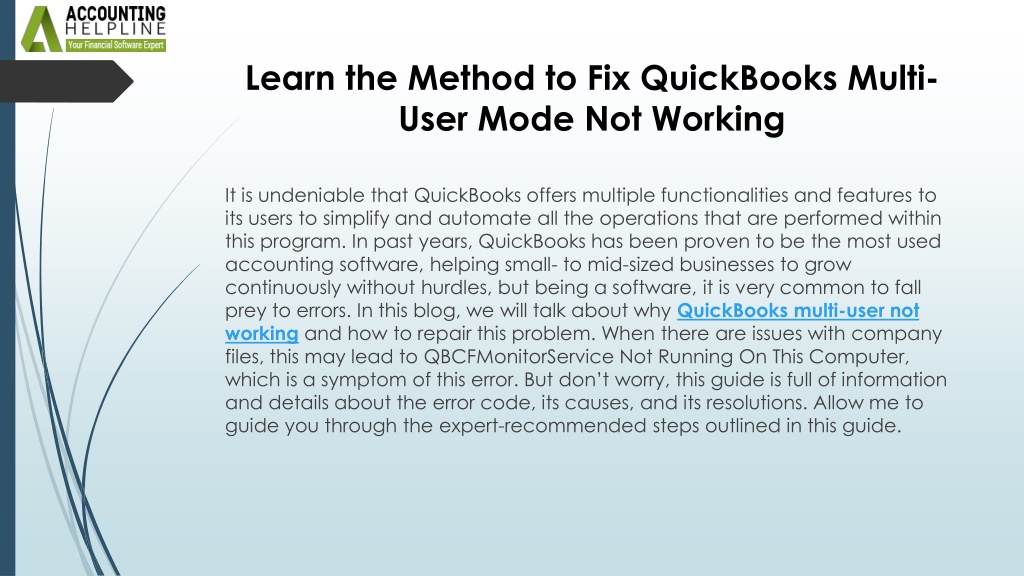 ACCOUNTING HELPLINE
Your Financial Software Expert

Learn the Method to Fix QuickBooks Multi-User Mode Not Working

It is undeniable that QuickBooks offers multiple functionalities and features to its users to simplify and automate all the operations that are performed within this program. In past years, QuickBooks has been proven to be the most used accounting software, helping small- to mid-sized businesses to grow continuously without hurdles, but being a software, it is very common to fall prey to errors. In this blog, we will talk about why QuickBooks multi-user not working and how to repair this problem. When there are issues with company files, this may lead to QBCFMonitorService Not Running On This Computer, which is a symptom of this error. But don't worry, this guide is full of information and details about the error code, its causes, and its resolutions. Allow me to guide you through the expert-recommended steps outlined in this guide.